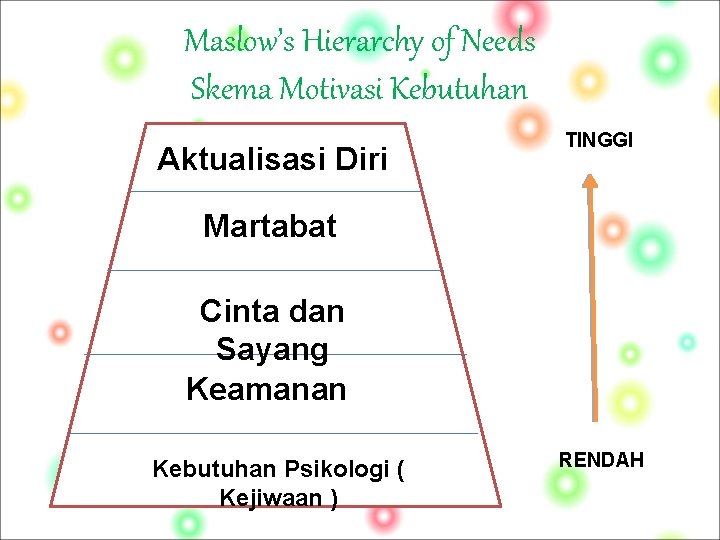 Maslow's Hierarchy of Needs
Skema Motivasi Kebutuhan

Aktualisasi Diri

Martabat

Cinta dan Sayang

Keamanan

Kebutuhan Psikologi ( Kejiwaan )

TINGGI

RENDAH